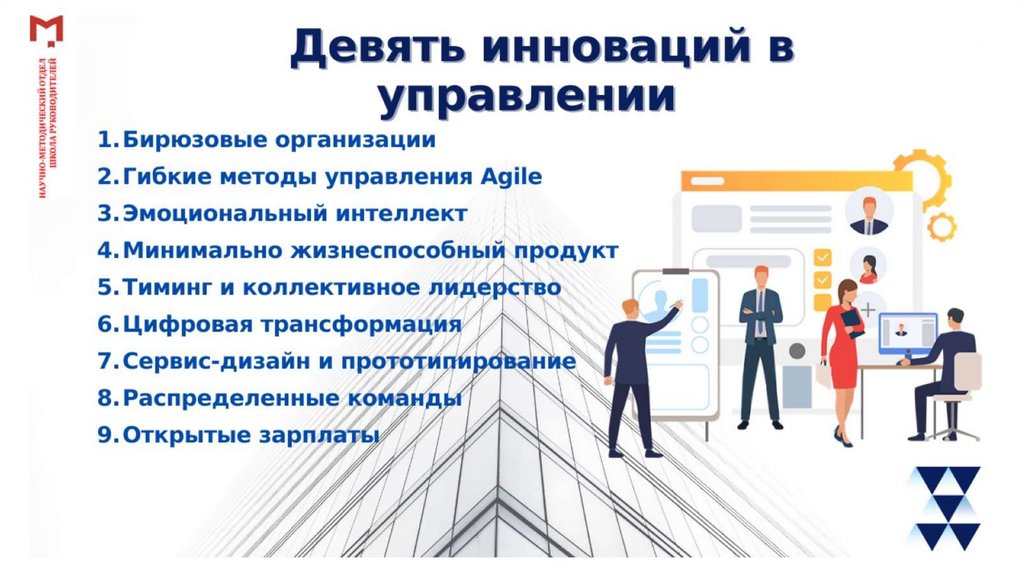 НАУЧНО-МЕТОДИЧЕСКИЙ ОТДЕЛ
ШКОЛА РУКОВОДИТЕЛЕЙ

Девять инноваций в управлении

1. Бирюзовые организации
2. Гибкие методы управления Agile
3. Эмоциональный интеллект
4. Минимально жизнеспособный продукт
5. Тиминг и коллективное лидерство
6. Цифровая трансформация
7. Сервис-дизайн и прототипирование
8. Распределенные команды
9. Открытые зарплаты